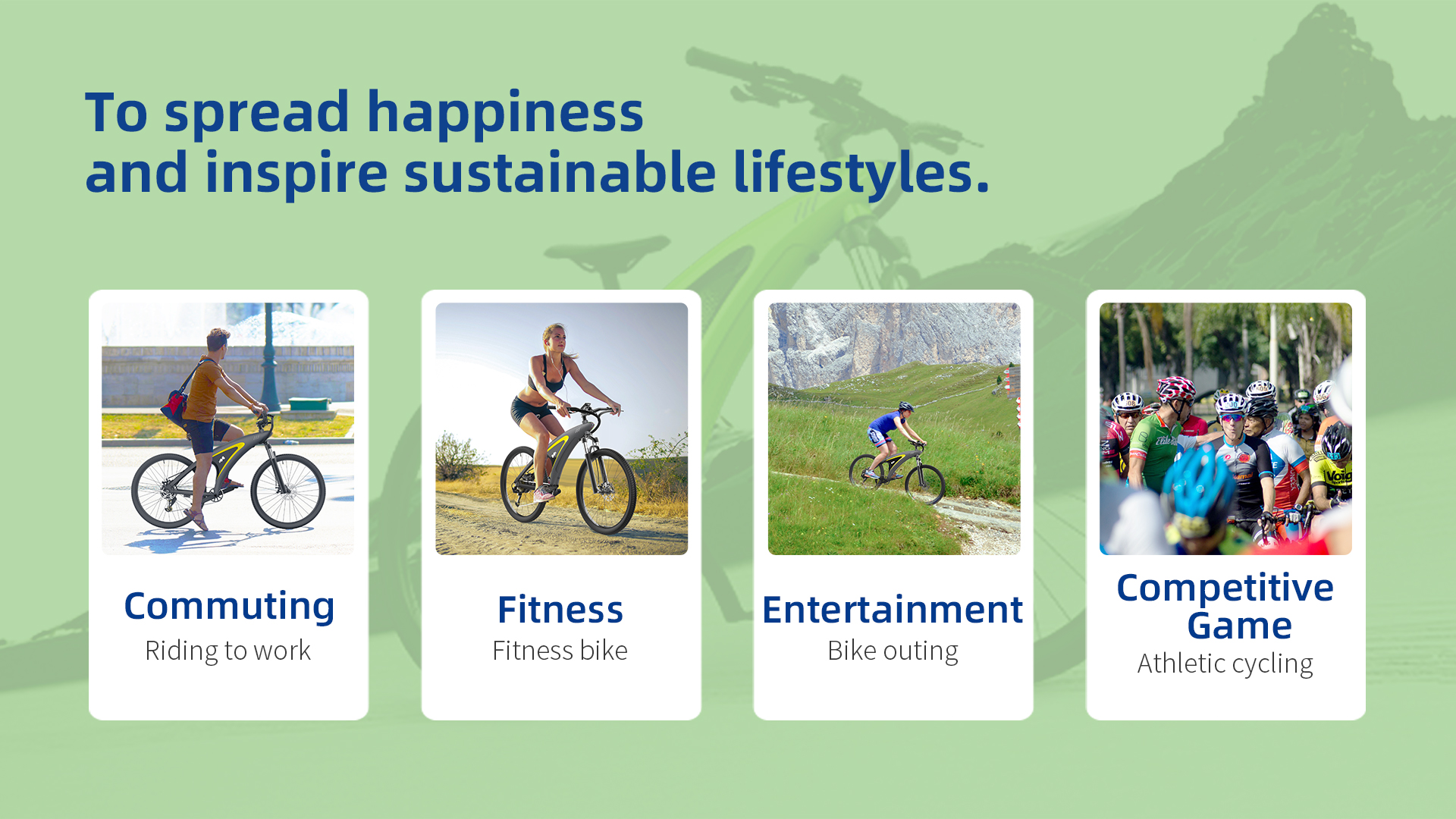 To spread happiness
and inspire sustainable lifestyles.

Commuting
Riding to work

Fitness
Fitness bike

Entertainment
Bike outing

Competitive Game
Athletic cycling